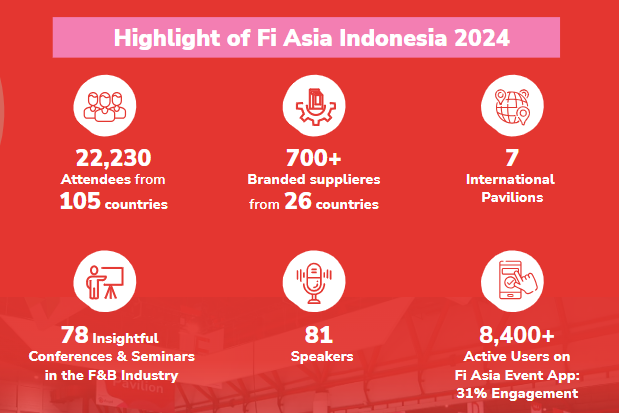 Highlight of Fi Asia Indonesia 2024

22,230
Attendees from
105 countries

700+
Branded supplieres
from 26 countries

7
International
Pavilions

78 Insightful
Conferences & Seminars
in the F&B Industry

81
Speakers

8,400+
Active Users on
Fi Asia Event App:
31% Engagement

Pavilion